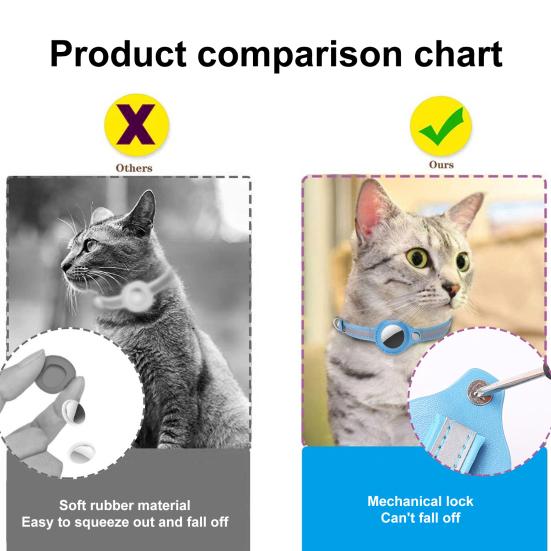 Product comparison chart

X

Others

Soft rubber material
Easy to squeeze out and fall off

Ours

Mechanical lock
Can't fall off